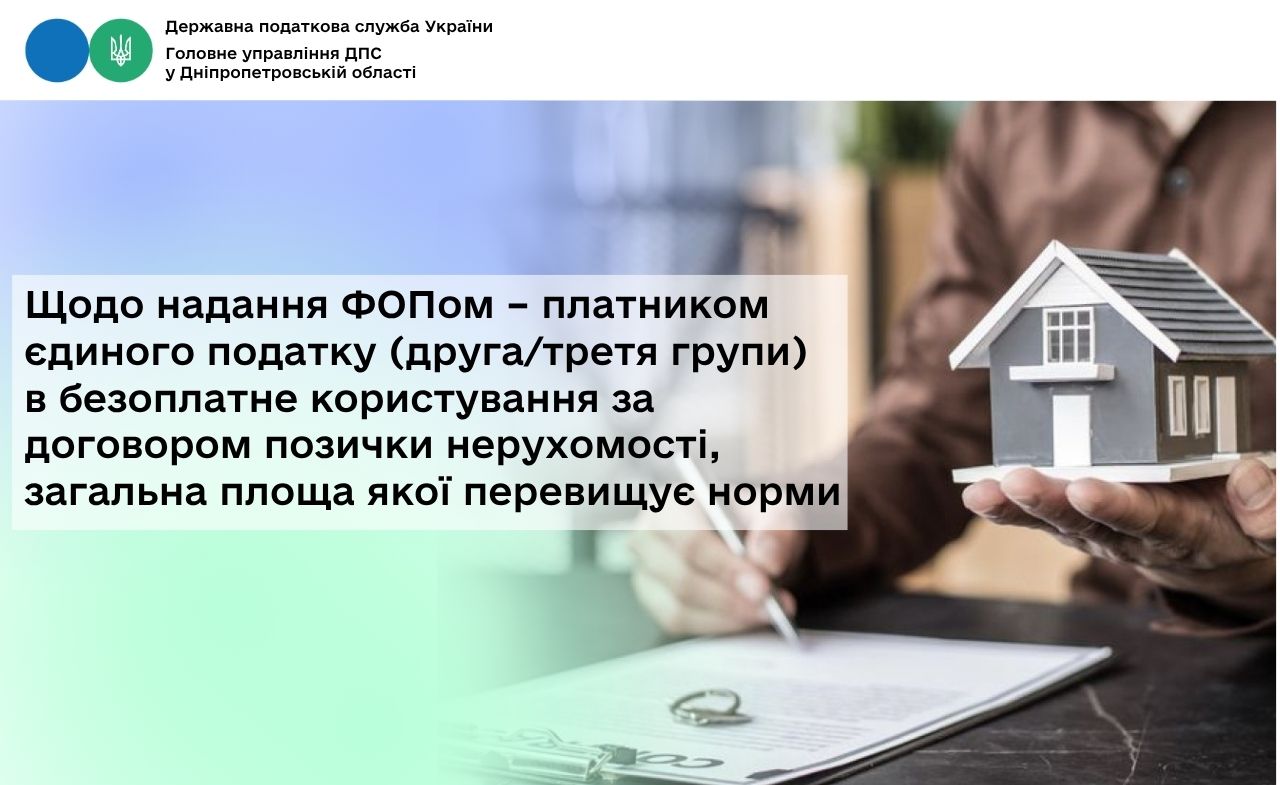 Державна податкова служба України
Головне управління ДПС
у Дніпропетровській області

Щодо надання ФОПом – платником єдиного податку (друга/третя групи) в безоплатне користування за договором позички нерухомості, загальна площа якої перевищує норми